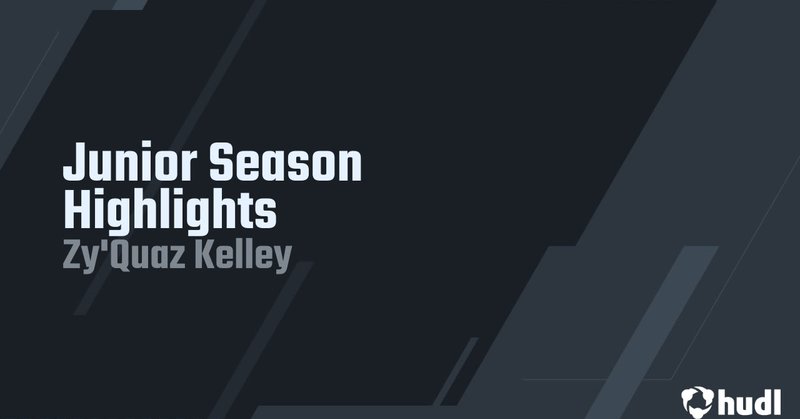 Junior Season Highlights
Zy'Quaz Kelley

hudl